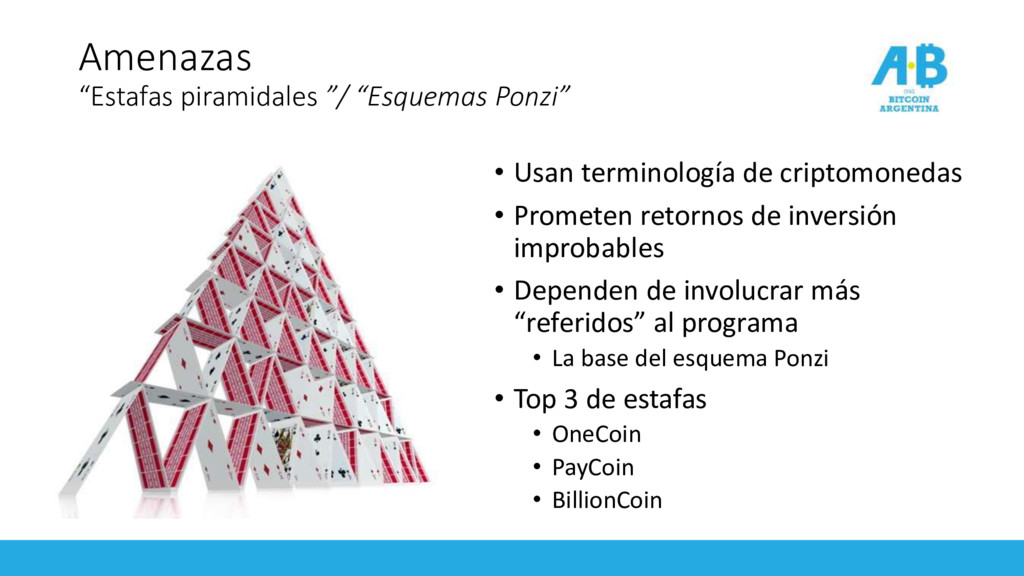 Amenazas
“Estafas piramidales ”/ “Esquemas Ponzi”

A·B
ONG
BITCOIN
ARGENTINA

• Usan terminología de criptomonedas
• Prometen retornos de inversión improbables
• Dependen de involucrar más “referidos” al programa
  • La base del esquema Ponzi
• Top 3 de estafas
  • OneCoin
  • PayCoin
  • BillionCoin